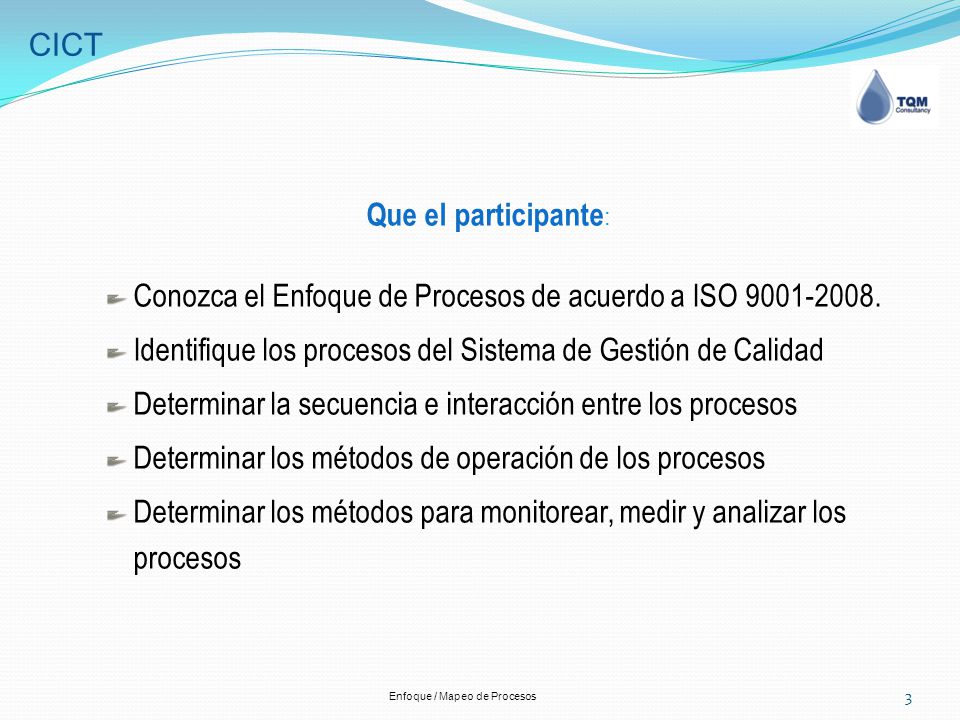 CICT

TQM Consultancy

Que el participante:

Conozca el Enfoque de Procesos de acuerdo a ISO 9001-2008.

Identifique los procesos del Sistema de Gestión de Calidad

Determinar la secuencia e interacción entre los procesos

Determinar los métodos de operación de los procesos

Determinar los métodos para monitorear, medir y analizar los procesos

Enfoque / Mapeo de Procesos

3